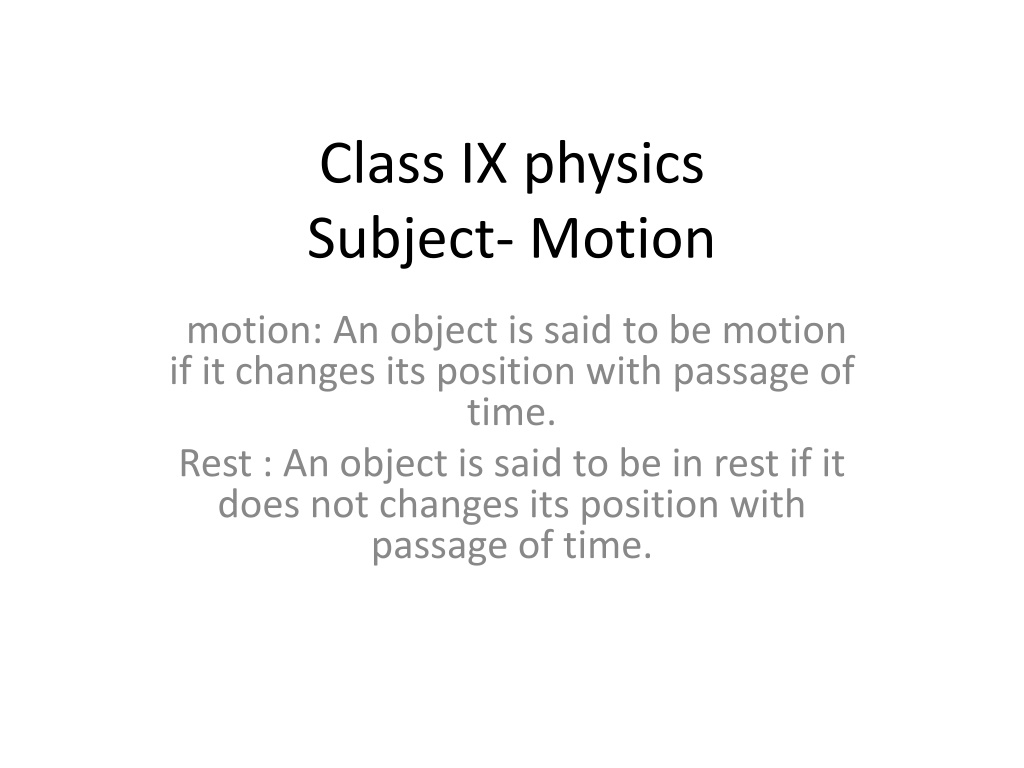 Class IX physics
Subject- Motion

motion: An object is said to be motion if it changes its position with passage of time.

Rest : An object is said to be in rest if it does not changes its position with passage of time.